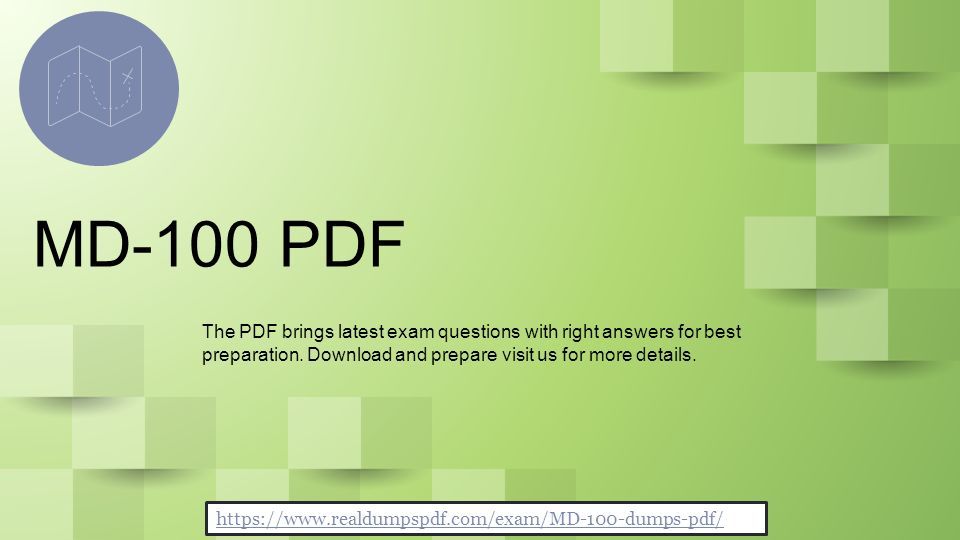 MD-100 PDF

The PDF brings latest exam questions with right answers for best preparation. Download and prepare visit us for more details.

https://www.realdumpspdf.com/exam/MD-100-dumps-pdf/